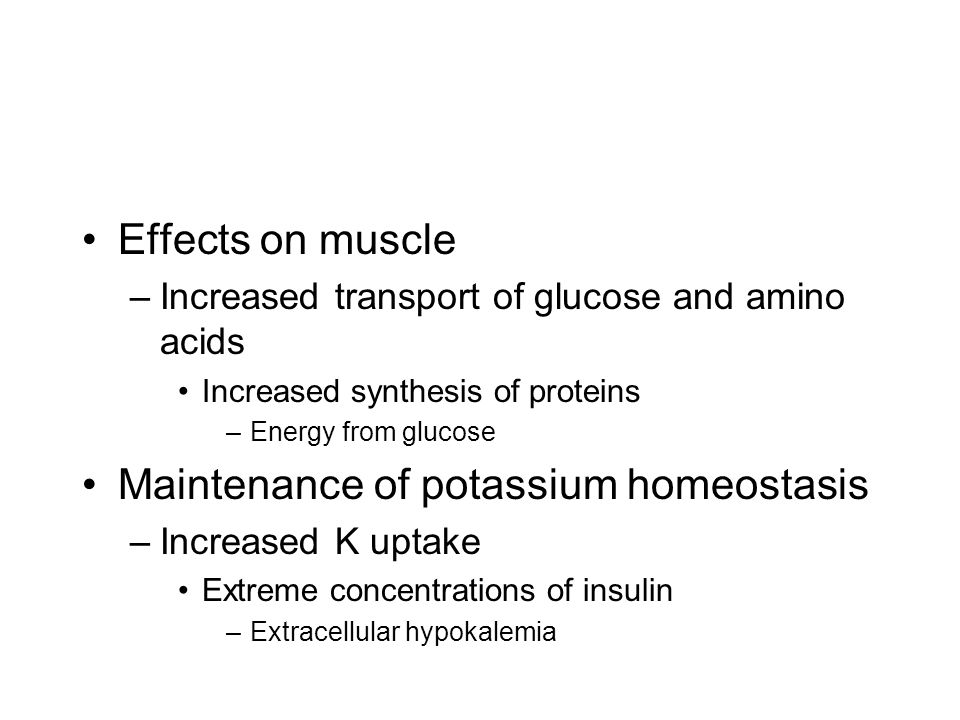 • Effects on muscle
– Increased transport of glucose and amino acids
• Increased synthesis of proteins
– Energy from glucose
• Maintenance of potassium homeostasis
– Increased K uptake
• Extreme concentrations of insulin
– Extracellular hypokalemia